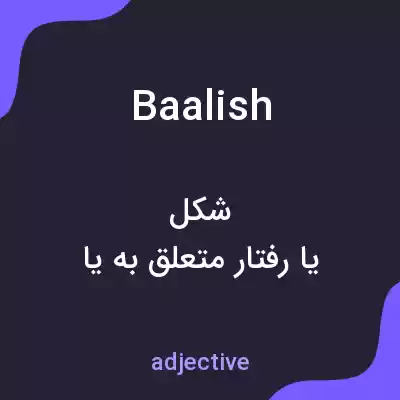 Baalish

شکل
یا رفتار متعلق به یا

adjective